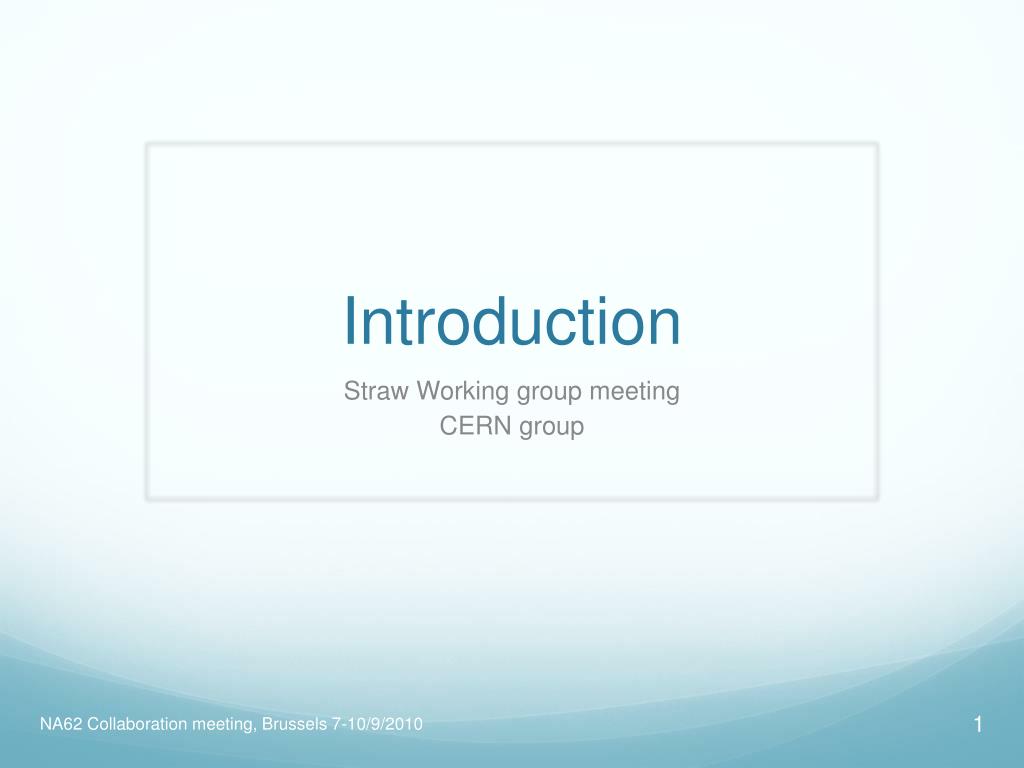 Introduction

Straw Working group meeting
CERN group

NA62 Collaboration meeting, Brussels 7-10/9/2010

1